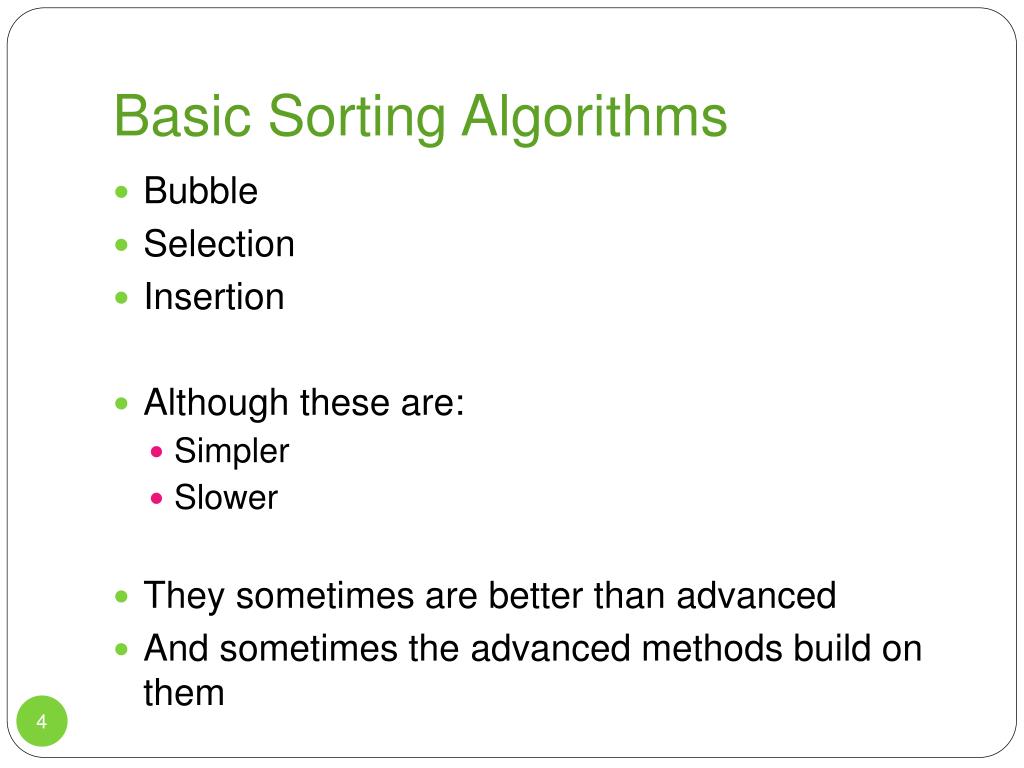 Basic Sorting Algorithms

- Bubble
- Selection
- Insertion

- Although these are:
  - Simpler
  - Slower

- They sometimes are better than advanced
- And sometimes the advanced methods build on them

4